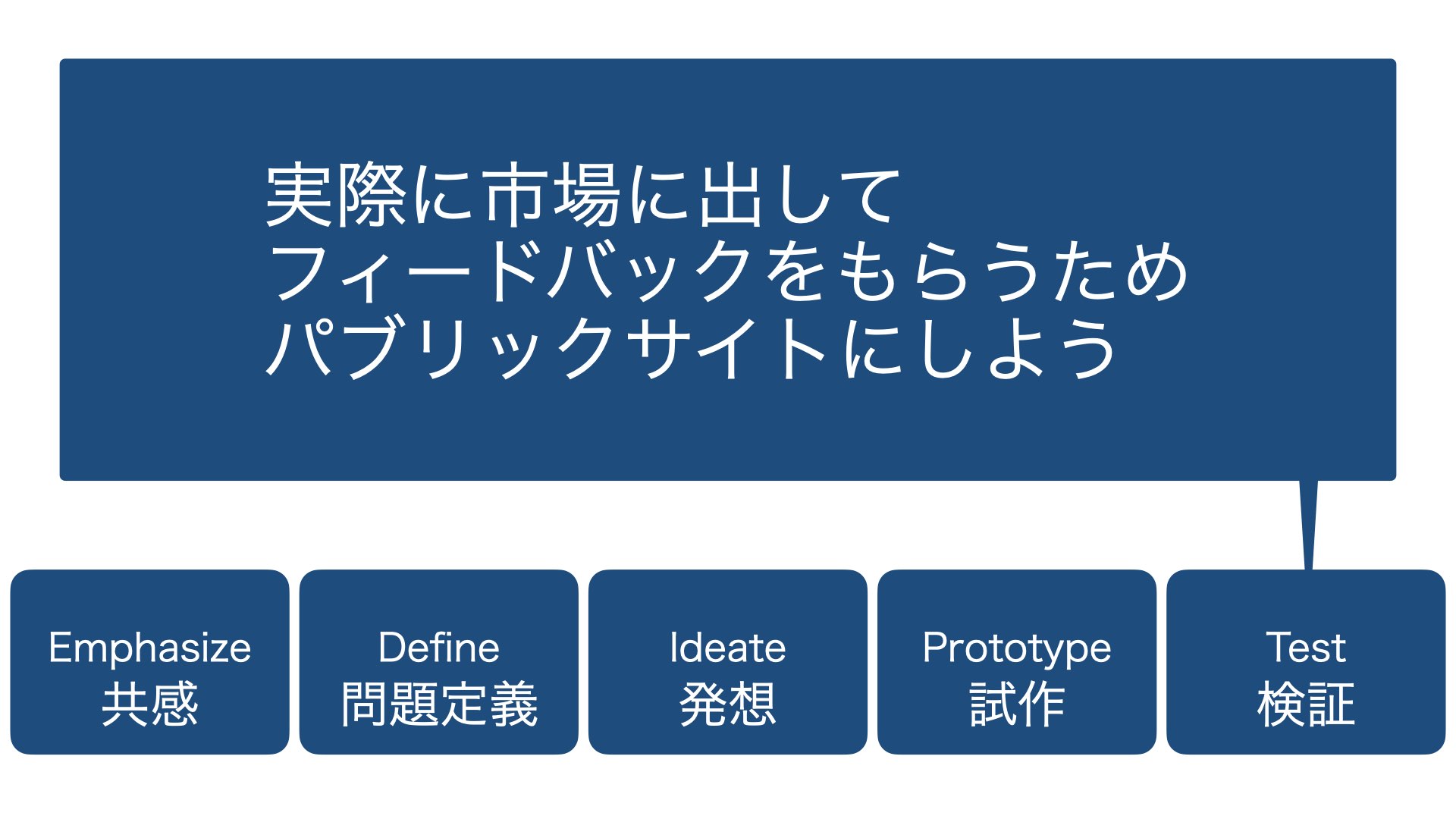 実際に市場に出して
フィードバックをもらうため
パブリックサイトにしよう

Emphasize
共感

Define
問題定義

Ideate
発想

Prototype
試作

Test
検証